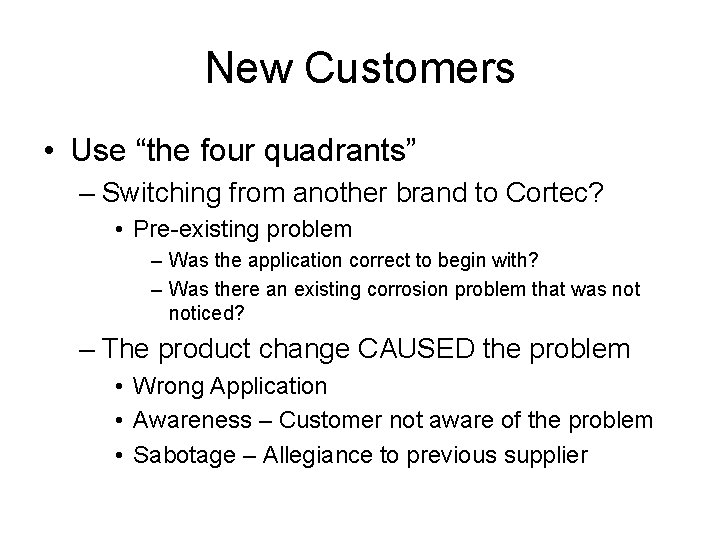 New Customers

• Use “the four quadrants”

– Switching from another brand to Cortec?

• Pre-existing problem

– Was the application correct to begin with?

– Was there an existing corrosion problem that was not noticed?

– The product change CAUSED the problem

• Wrong Application

• Awareness – Customer not aware of the problem

• Sabotage – Allegiance to previous supplier